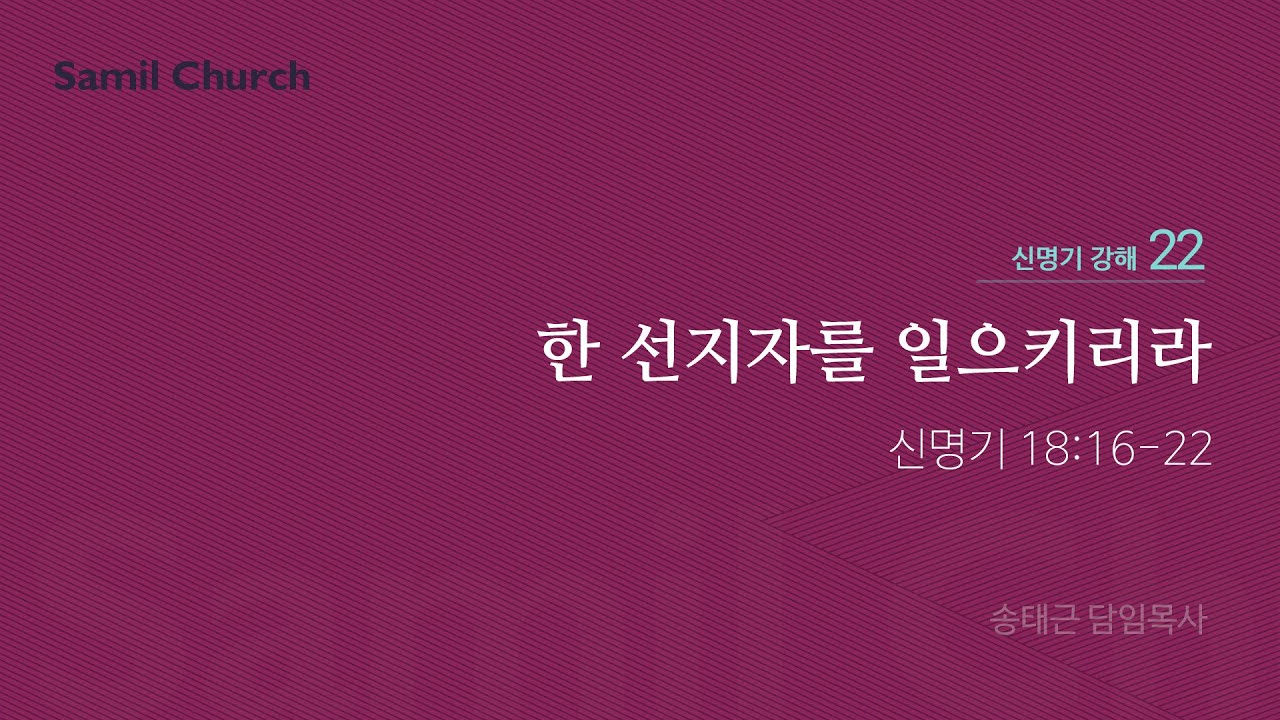 Samil Church

신명기 강해 22

한 선지자를 일으키리라

신명기 18:16-22

송태근 담임목사